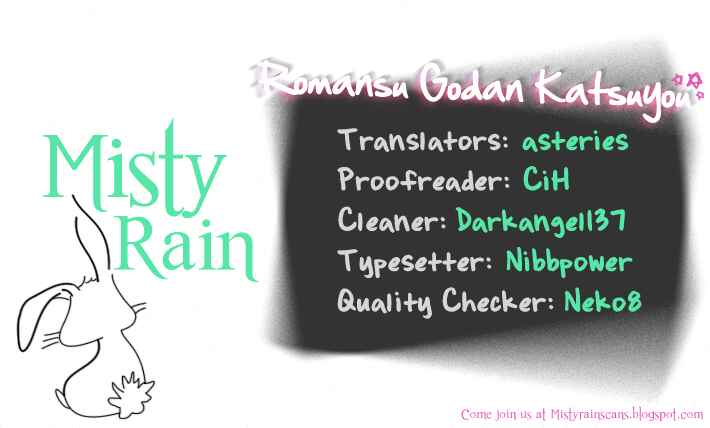 Misty Rain

Romansu Godan Katsuyou

Translators: asteries
Proofreader: CiH
Cleaner: Darkangel137
Typesetter: Nibbpower
Quality Checker: Neko8

Come join us at Mistyrainscans.blogspot.com